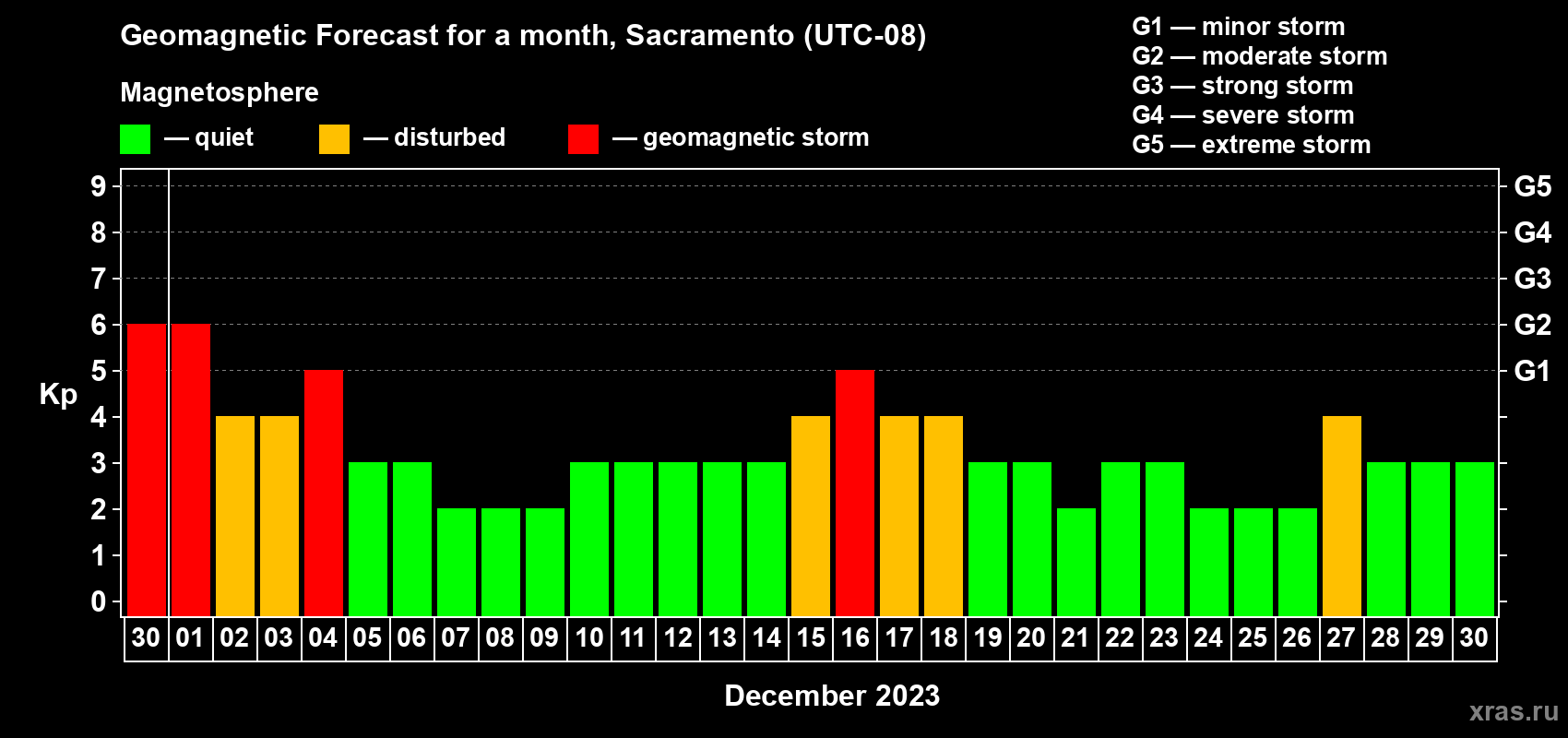 Geomagnetic Forecast for a month, Sacramento (UTC-08)

Magnetosphere

— quiet — disturbed — geomagnetic storm

G1 — minor storm
G2 — moderate storm
G3 — strong storm
G4 — severe storm
G5 — extreme storm

Kp

9 8 7 6 5 4 3 2 1 0

G5 G4 G3 G2 G1

30 01 02 03 04 05 06 07 08 09 10 11 12 13 14 15 16 17 18 19 20 21 22 23 24 25 26 27 28 29 30

December 2023

xras.ru